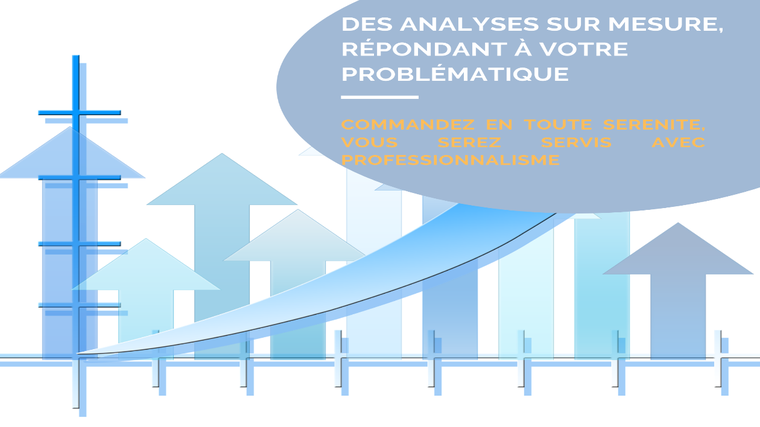 DES ANALYSES SUR MESURE, RÉPONDANT À VOTRE PROBLÉMATIQUE

COMMANDEZ EN TOUTE SERENITE, VOUS SEREZ SERVIS AVEC PROFESSIONNALISME